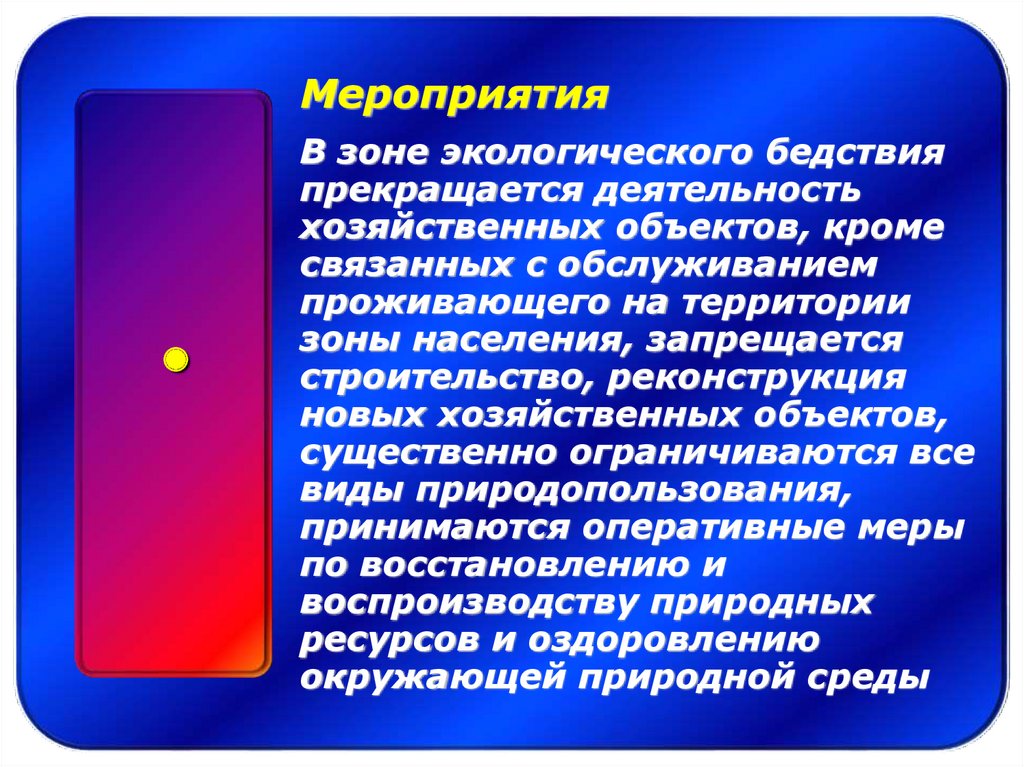 Мероприятия

В зоне экологического бедствия прекращается деятельность хозяйственных объектов, кроме связанных с обслуживанием проживающего на территории зоны населения, запрещается строительство, реконструкция новых хозяйственных объектов, существенно ограничиваются все виды природопользования, принимаются оперативные меры по восстановлению и воспроизводству природных ресурсов и оздоровлению окружающей природной среды